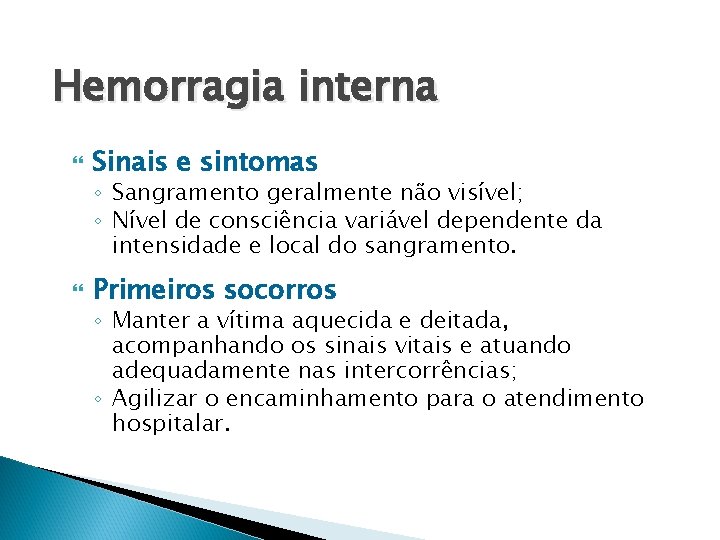 Hemorragia interna

Sinais e sintomas
◦ Sangramento geralmente não visível;
◦ Nível de consciência variável dependente da intensidade e local do sangramento.

Primeiros socorros
◦ Manter a vítima aquecida e deitada, acompanhando os sinais vitais e atuando adequadamente nas intercorrências;
◦ Agilizar o encaminhamento para o atendimento hospitalar.